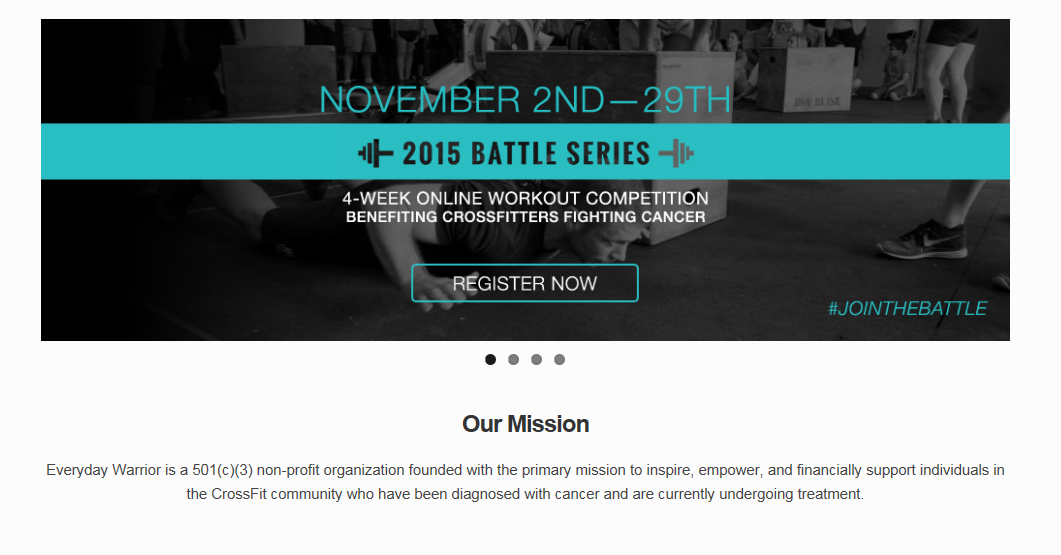 NOVEMBER 2ND—29TH

2015 BATTLE SERIES

4-WEEK ONLINE WORKOUT COMPETITION
BENEFITING CROSSFITTERS FIGHTING CANCER

REGISTER NOW

#JOINTHEBATTLE

Our Mission

Everyday Warrior is a 501(c)(3) non-profit organization founded with the primary mission to inspire, empower, and financially support individuals in the CrossFit community who have been diagnosed with cancer and are currently undergoing treatment.